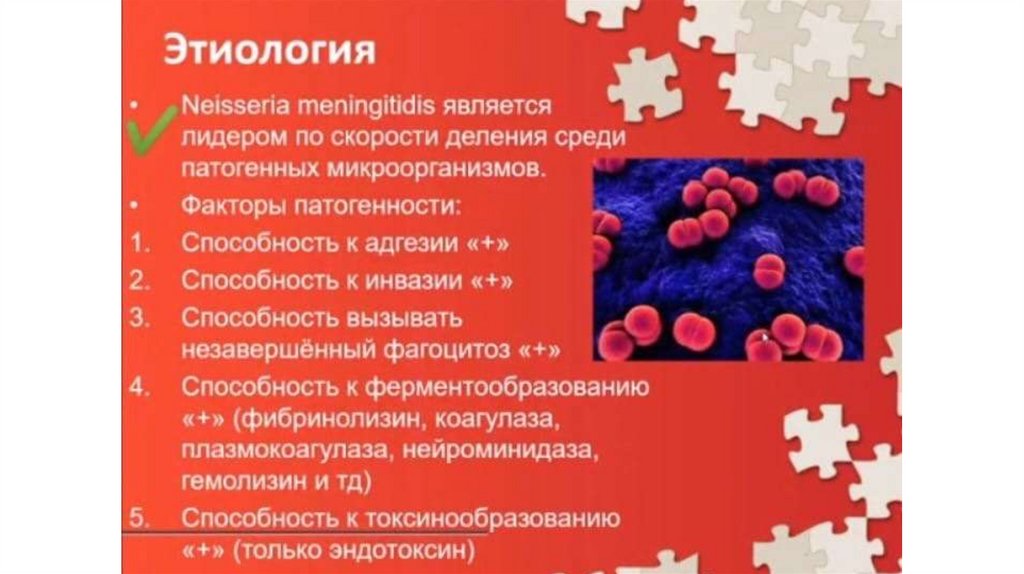 Этиология

• Neisseria meningitidis является лидером по скорости деления среди патогенных микроорганизмов.

• Факторы патогенности:

1. Способность к адгезии «+»
2. Способность к инвазии «+»
3. Способность вызывать незавершённый фагоцитоз «+»
4. Способность к ферментообразованию «+» (фибринолизин, коагулаза, плазмокоагулаза, нейроминидаза, гемолизин и тд)
5. Способность к токсинообразованию «+» (только эндотоксин)